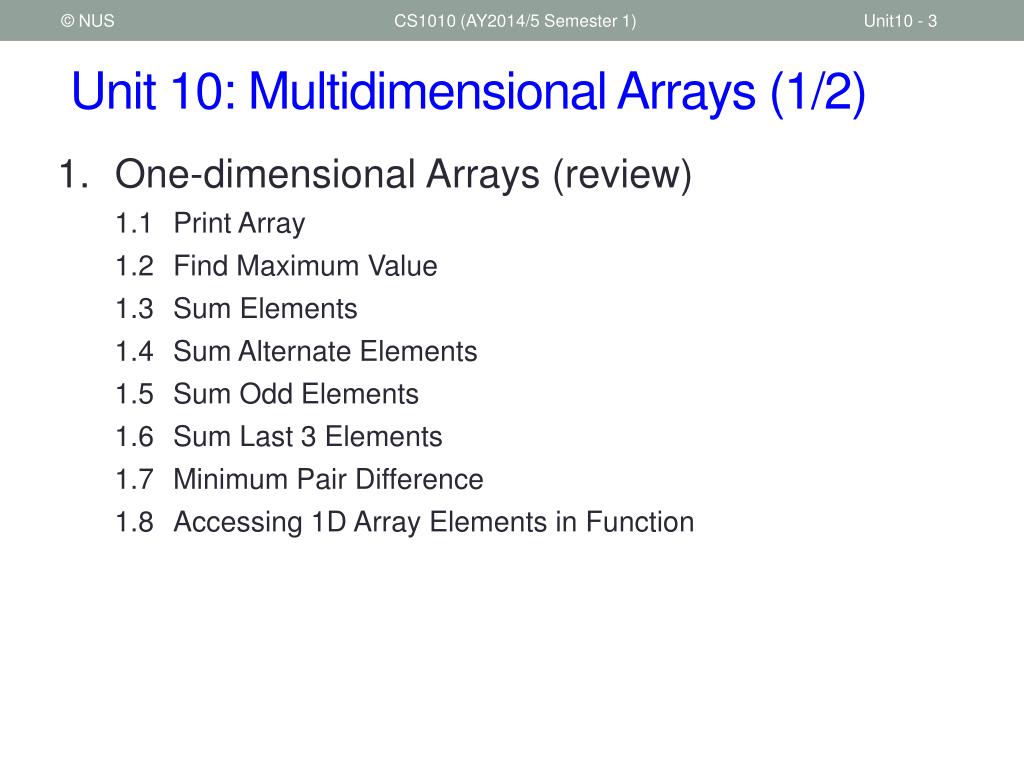 © NUS CS1010 (AY2014/5 Semester 1) Unit10 - 3

Unit 10: Multidimensional Arrays (1/2)

1. One-dimensional Arrays (review)
1.1 Print Array
1.2 Find Maximum Value
1.3 Sum Elements
1.4 Sum Alternate Elements
1.5 Sum Odd Elements
1.6 Sum Last 3 Elements
1.7 Minimum Pair Difference
1.8 Accessing 1D Array Elements in Function